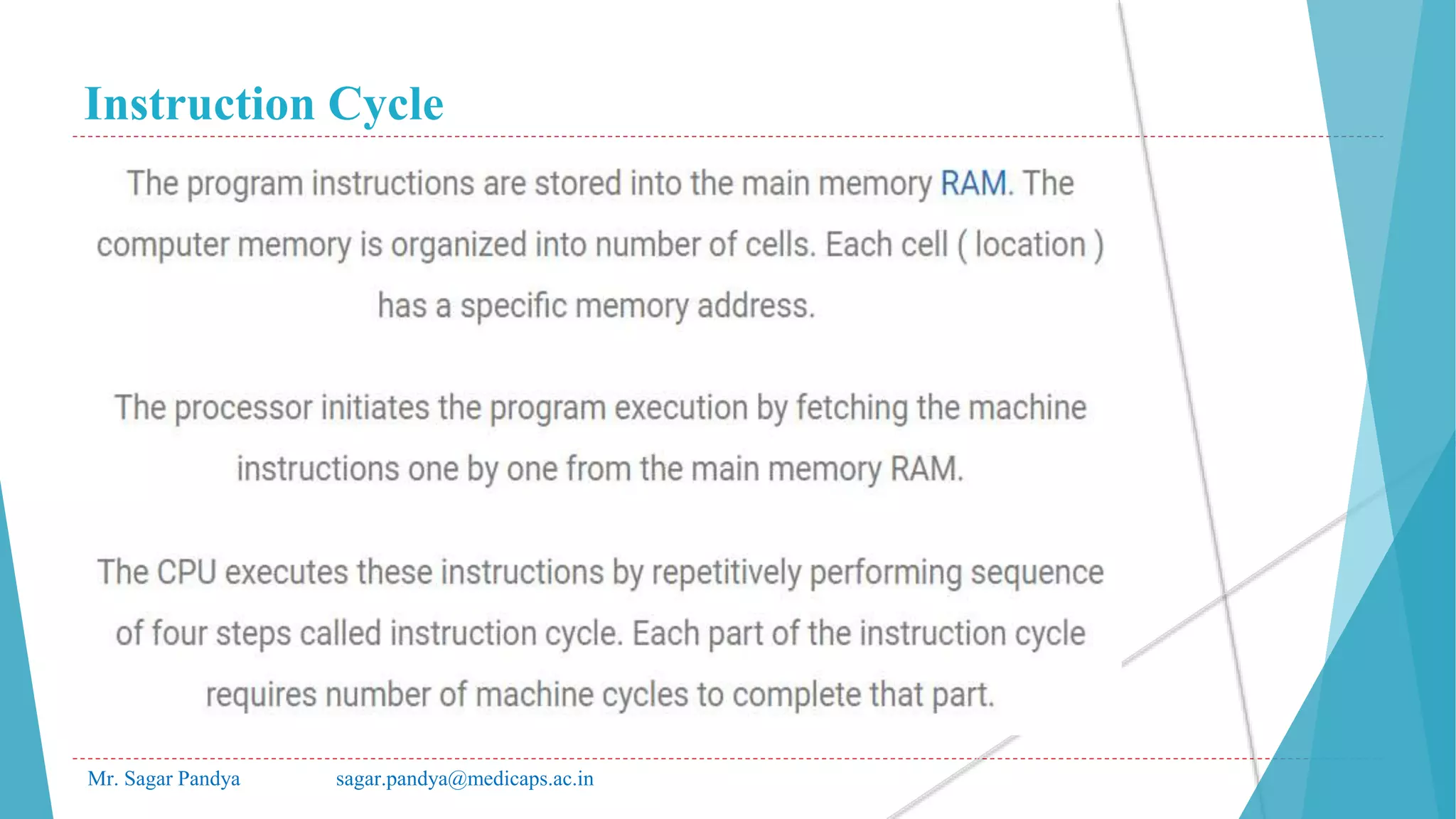 Instruction Cycle

The program instructions are stored into the main memory RAM. The computer memory is organized into number of cells. Each cell ( location ) has a specific memory address.

The processor initiates the program execution by fetching the machine instructions one by one from the main memory RAM.

The CPU executes these instructions by repetitively performing sequence of four steps called instruction cycle. Each part of the instruction cycle requires number of machine cycles to complete that part.

Mr. Sagar Pandya sagar.pandya@medicaps.ac.in